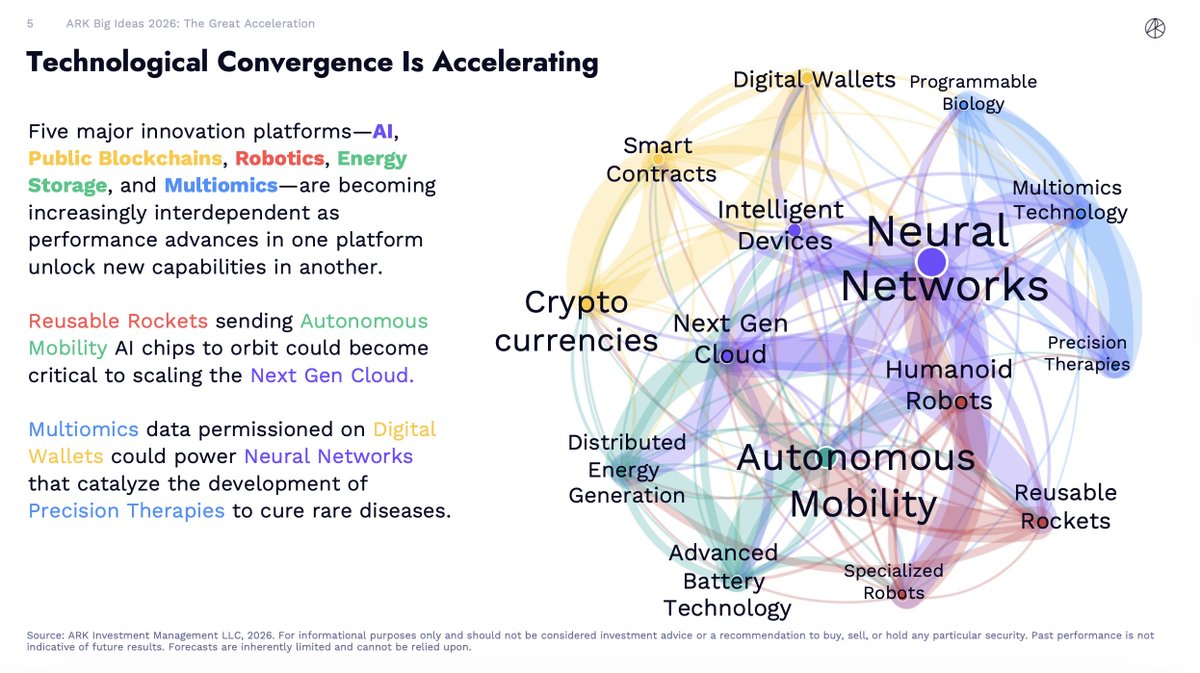 5 ARK Big Ideas 2026: The Great Acceleration

Technological Convergence Is Accelerating

Five major innovation platforms—AI, Public Blockchains, Robotics, Energy Storage, and Multiomics—are becoming increasingly interdependent as performance advances in one platform unlock new capabilities in another.

Reusable Rockets sending Autonomous Mobility AI chips to orbit could become critical to scaling the Next Gen Cloud.

Multiomics data permissioned on Digital Wallets could power Neural Networks that catalyze the development of Precision Therapies to cure rare diseases.

Digital Wallets
Programmable Biology
Smart Contracts
Multiomics Technology
Intelligent Devices
Neural Networks
Crypto currencies
Next Gen Cloud
Precision Therapies
Humanoid Robots
Distributed Energy Generation
Autonomous Mobility
Reusable Rockets
Advanced Battery Technology
Specialized Robots

Source: ARK Investment Management LLC, 2026. For informational purposes only and should not be considered investment advice or a recommendation to buy, sell, or hold any particular security. Past performance is not indicative of future results. Forecasts are inherently limited and cannot be relied upon.